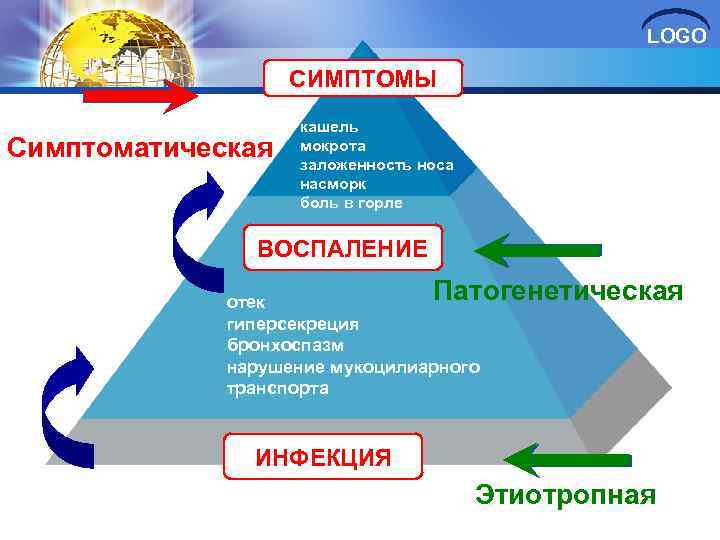 LOGO

СИМПТОМЫ

Симптоматическая

кашель
мокрота
заложенность носа
насморк
боль в горле

ВОСПАЛЕНИЕ

Патогенетическая

отек
гиперсекреция
бронхоспазм
нарушение мукоцилиарного транспорта

ИНФЕКЦИЯ

Этиотропная